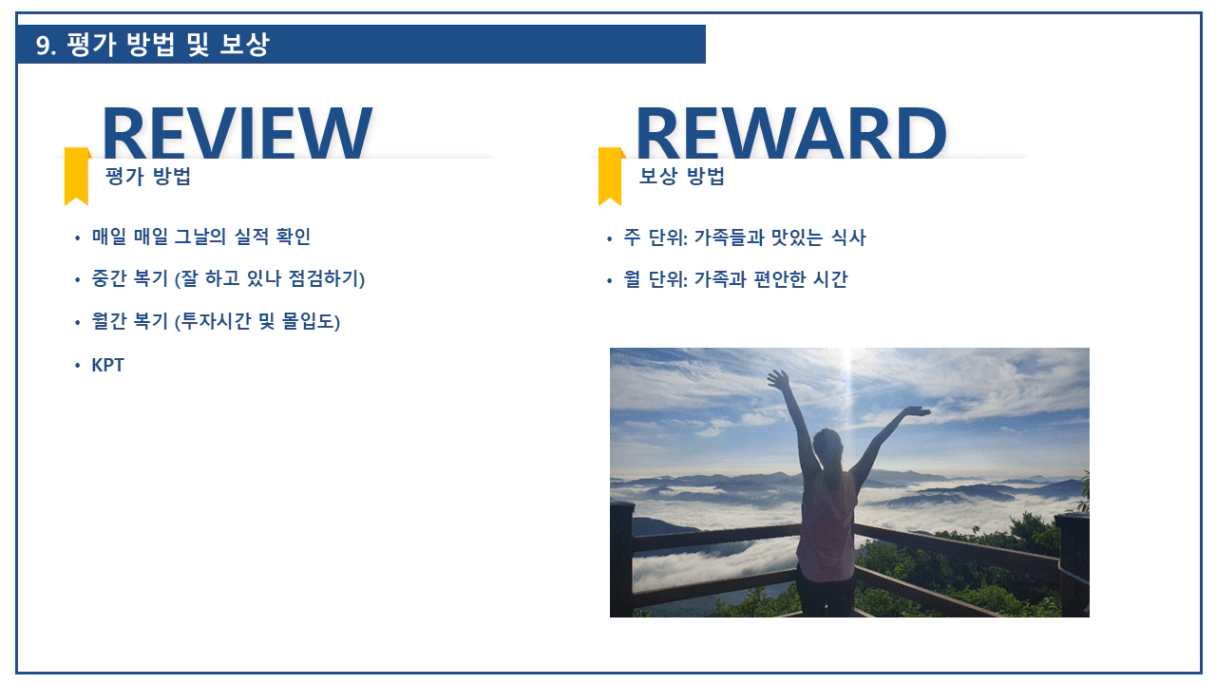 9. 평가 방법 및 보상

REVIEW
평가 방법

• 매일 매일 그날의 실적 확인
• 중간 복기 (잘 하고 있나 점검하기)
• 월간 복기 (투자시간 및 몰입도)
• KPT

REWARD
보상 방법

• 주 단위: 가족들과 맛있는 식사
• 월 단위: 가족과 편안한 시간